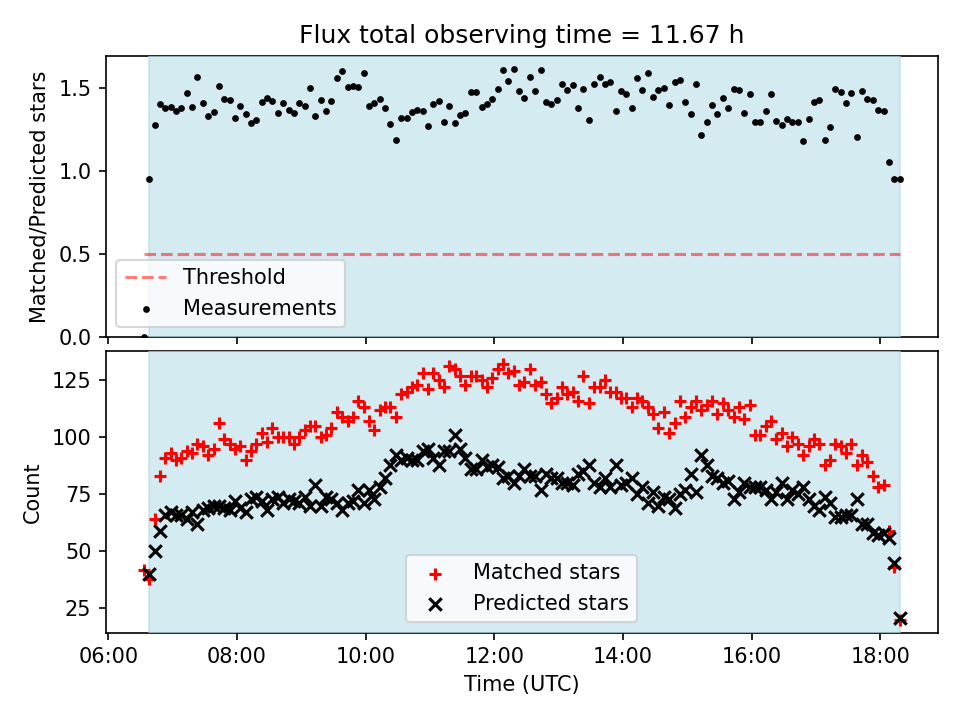 Flux total observing time = 11.67 h

Matched/Predicted stars

1.5
1.0
0.5
0.0

Threshold
Measurements

Count

125
100
75
50
25

Matched stars
Predicted stars

06:00 08:00 10:00 12:00 14:00 16:00 18:00

Time (UTC)